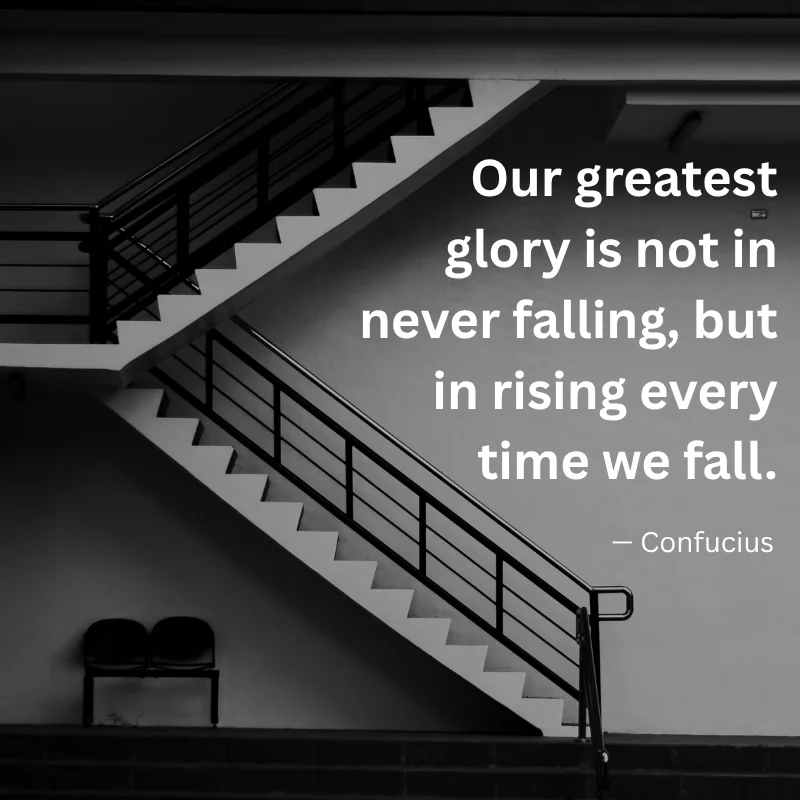 Our greatest glory is not in never falling, but in rising every time we fall.

— Confucius